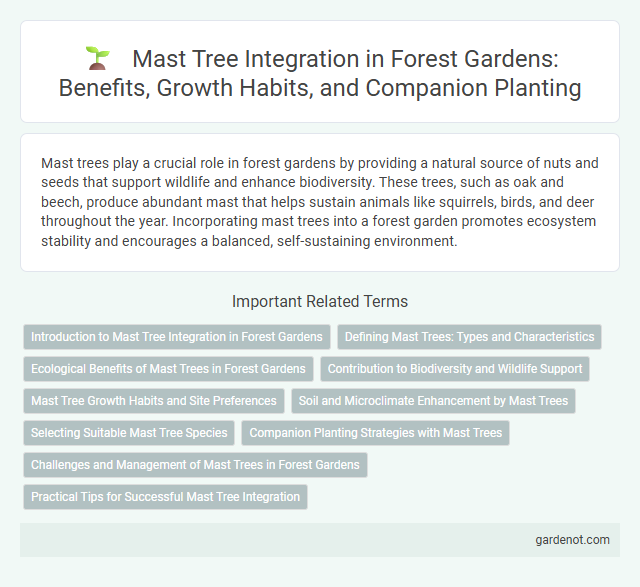 Mast Tree Integration in Forest Gardens: Benefits, Growth Habits, and Companion Planting

Mast trees play a crucial role in forest gardens by providing a natural source of nuts and seeds that support wildlife and enhance biodiversity. These trees, such as oak and beech, produce abundant mast that helps sustain animals like squirrels, birds, and deer throughout the year. Incorporating mast trees into a forest garden promotes ecosystem stability and encourages a balanced, self-sustaining environment.

Important Related Terms

Introduction to Mast Tree Integration in Forest Gardens

Defining Mast Trees: Types and Characteristics

Ecological Benefits of Mast Trees in Forest Gardens

Contribution to Biodiversity and Wildlife Support

Mast Tree Growth Habits and Site Preferences

Soil and Microclimate Enhancement by Mast Trees

Selecting Suitable Mast Tree Species

Companion Planting Strategies with Mast Trees

Challenges and Management of Mast Trees in Forest Gardens

Practical Tips for Successful Mast Tree Integration

gardenot.com